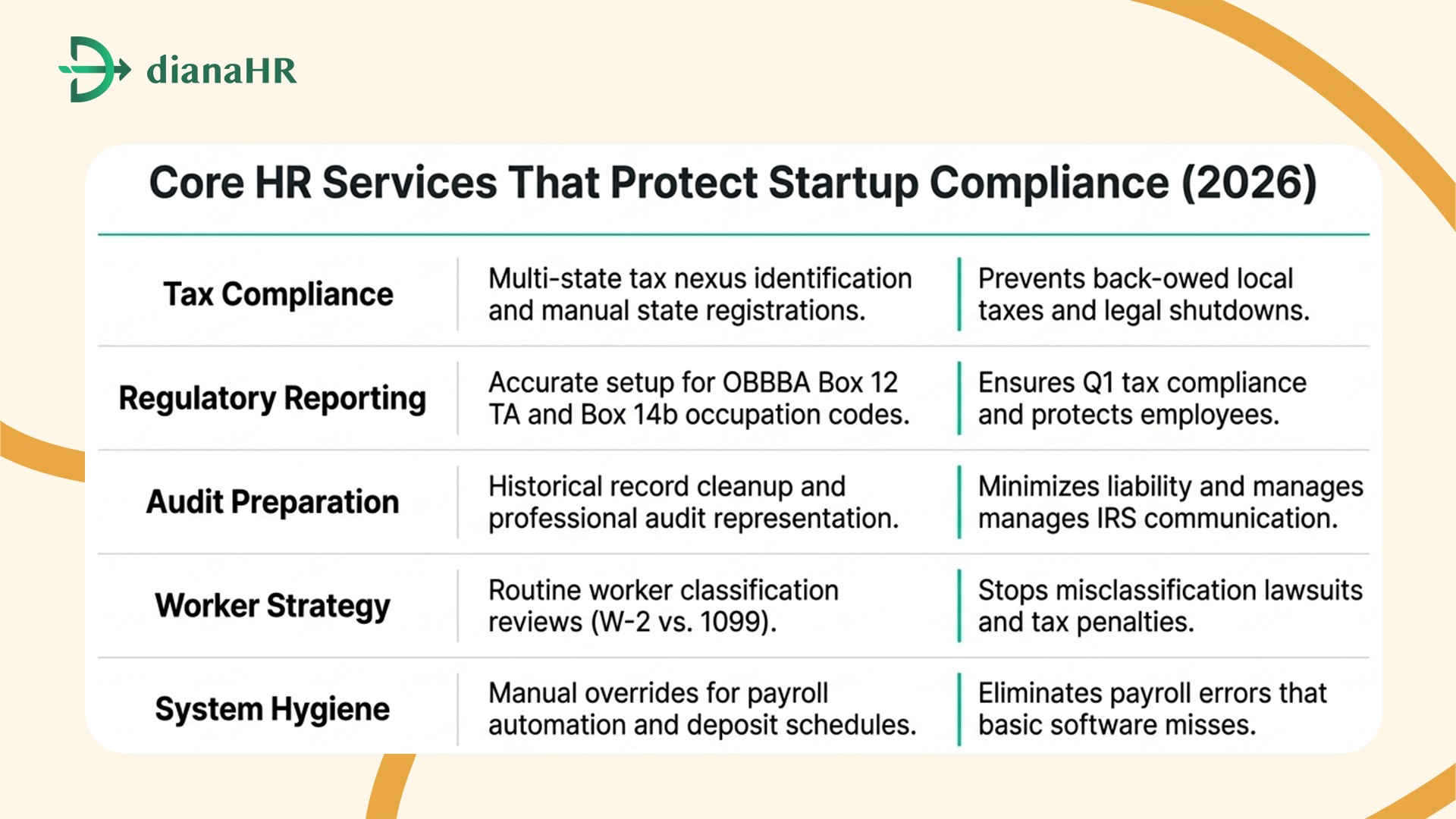 dianaHR

Core HR Services That Protect Startup Compliance (2026)

| | | |
|---|---|---|
| Tax Compliance | Multi-state tax nexus identification and manual state registrations. | Prevents back-owed local taxes and legal shutdowns. |
| Regulatory Reporting | Accurate setup for OBBBA Box 12 TA and Box 14b occupation codes. | Ensures Q1 tax compliance and protects employees. |
| Audit Preparation | Historical record cleanup and professional audit representation. | Minimizes liability and manages manages IRS communication. |
| Worker Strategy | Routine worker classification reviews (W-2 vs. 1099). | Stops misclassification lawsuits and tax penalties. |
| System Hygiene | Manual overrides for payroll automation and deposit schedules. | Eliminates payroll errors that basic software misses. |